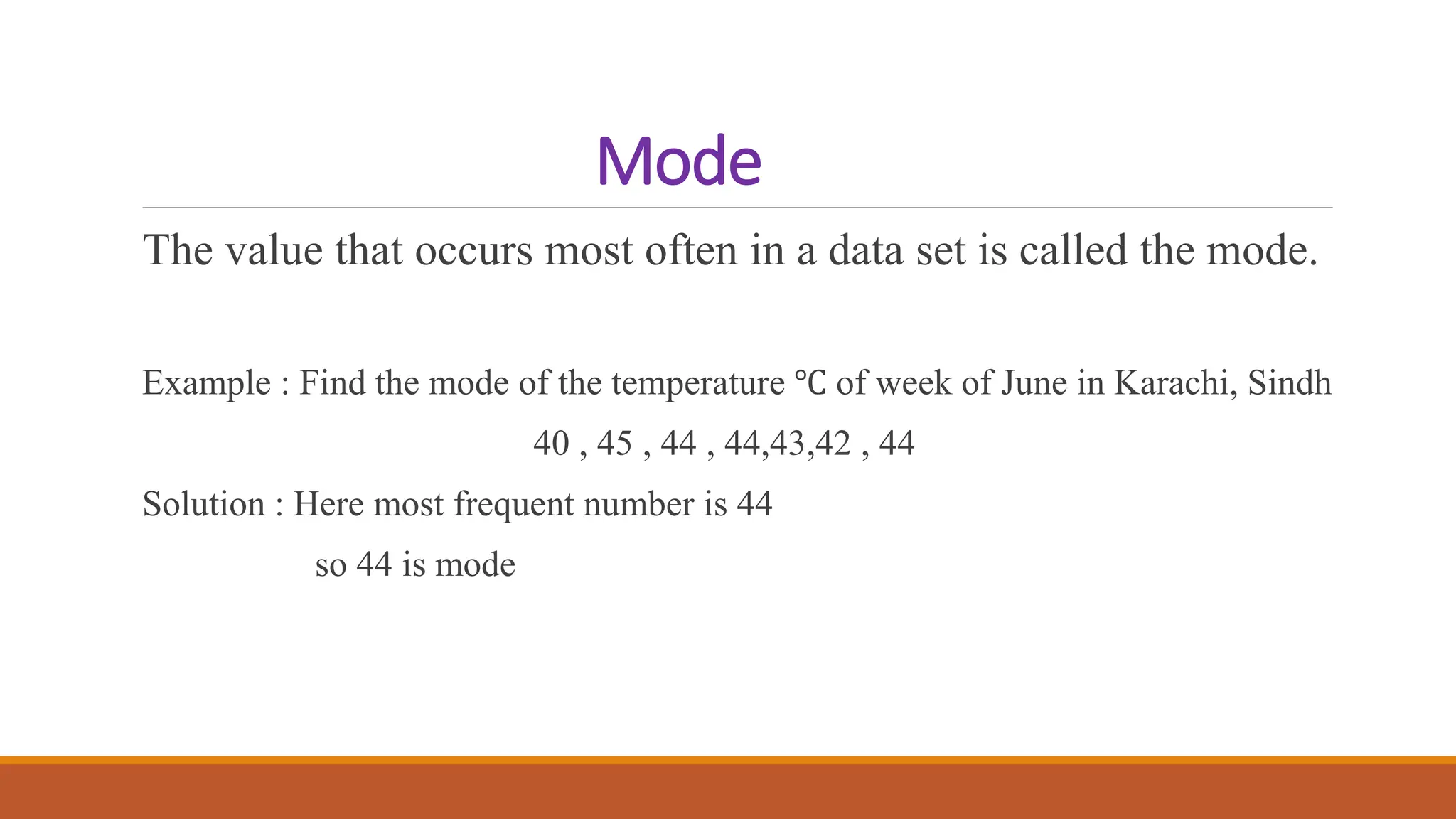 Mode

The value that occurs most often in a data set is called the mode.

Example : Find the mode of the temperature °C of week of June in Karachi, Sindh

40 , 45 , 44 , 44,43,42 , 44

Solution : Here most frequent number is 44

so 44 is mode